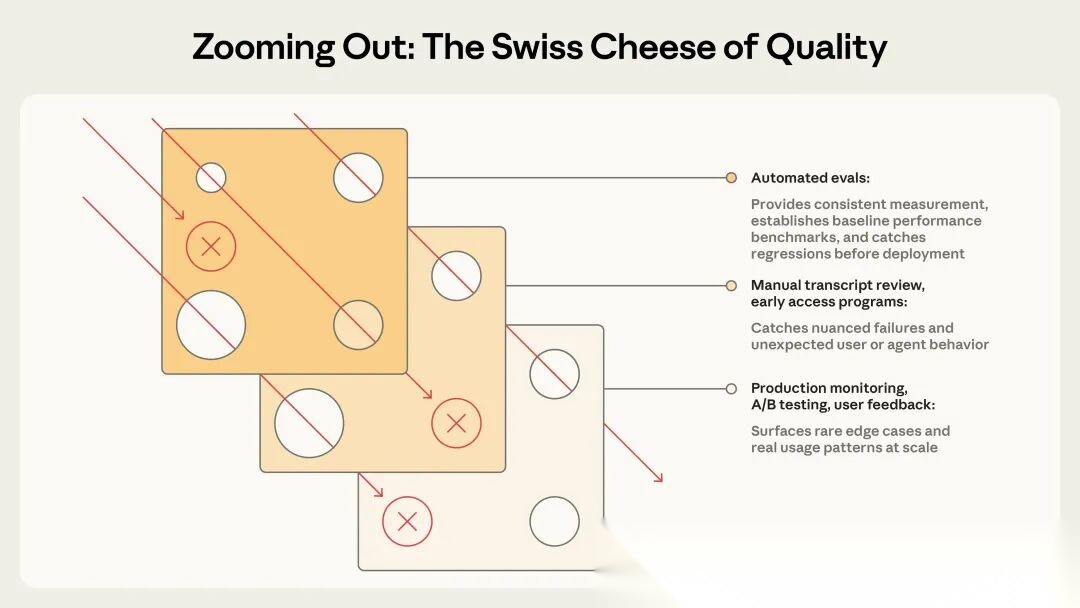 Zooming Out: The Swiss Cheese of Quality

Automated evals:

Provides consistent measurement, establishes baseline performance benchmarks, and catches regressions before deployment

Manual transcript review, early access programs:

Catches nuanced failures and unexpected user or agent behavior

Production monitoring, A/B testing, user feedback:

Surfaces rare edge cases and real usage patterns at scale